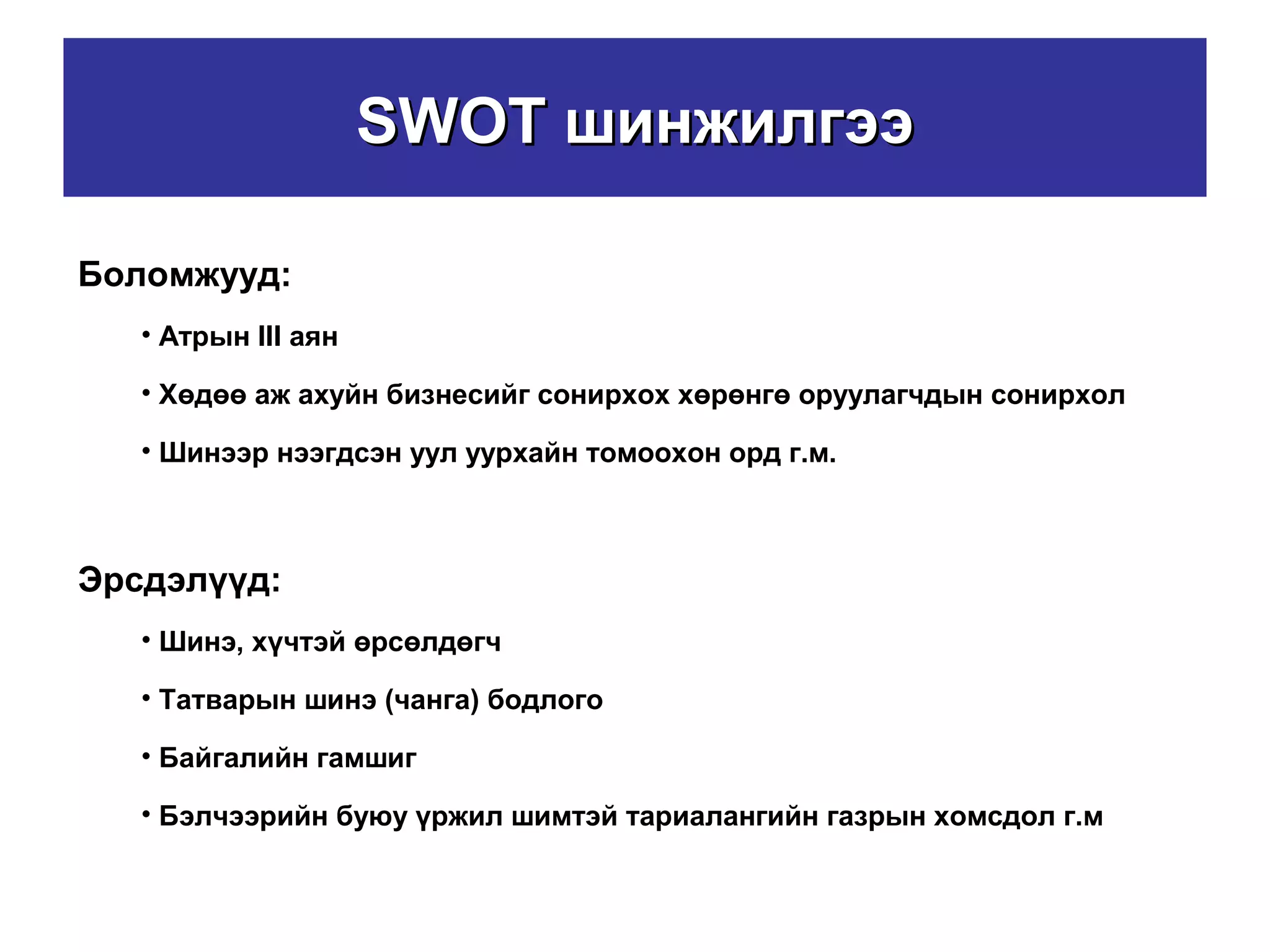 SWOT шинжилгээ

Боломжууд:

• Атрын III аян

• Хөдөө аж ахуйн бизнесийг сонирхох хөрөнгө оруулагчдын сонирхол

• Шинээр нээгдсэн уул уурхайн томоохон орд г.м.

Эрсдэлүүд:

• Шинэ, хүчтэй өрсөлдөгч

• Татварын шинэ (чанга) бодлого

• Байгалийн гамшиг

• Бэлчээрийн буюу үржил шимтэй тариалангийн газрын хомсдол г.м